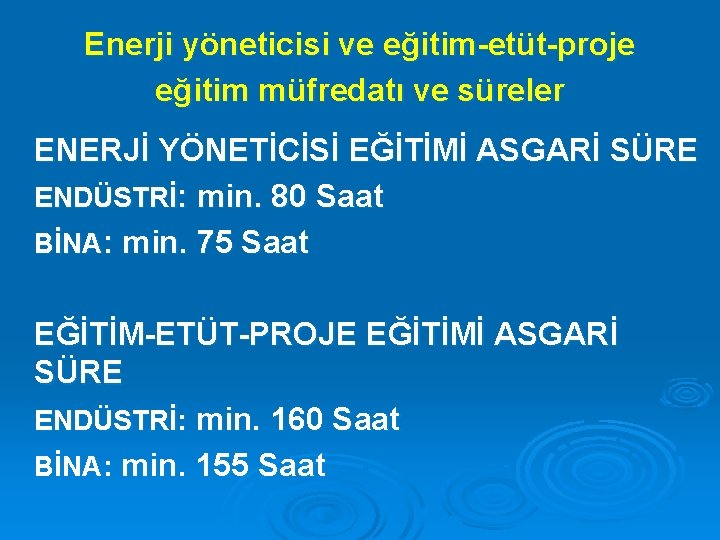 Enerji yöneticisi ve eğitim-etüt-proje eğitim müfredatı ve süreler

ENERJİ YÖNETİCİSİ EĞİTİMİ ASGARİ SÜRE

ENDÜSTRİ: min. 80 Saat

BİNA: min. 75 Saat

EĞİTİM-ETÜT-PROJE EĞİTİMİ ASGARİ SÜRE

ENDÜSTRİ: min. 160 Saat

BİNA: min. 155 Saat